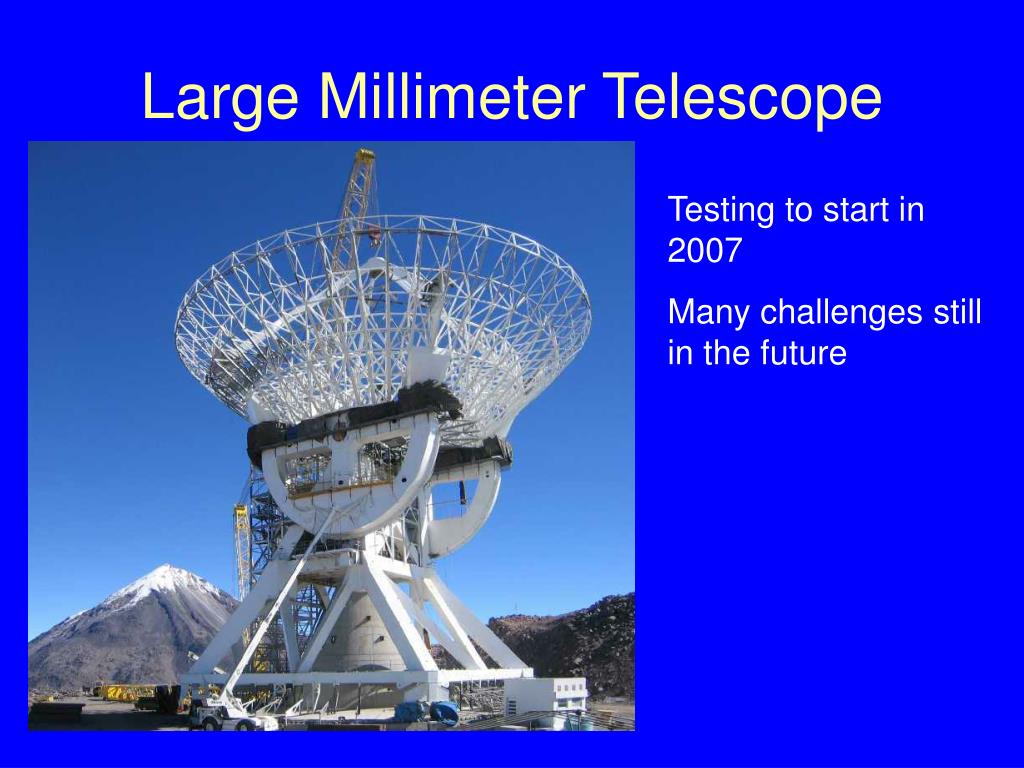 Large Millimeter Telescope

Testing to start in 2007

Many challenges still in the future